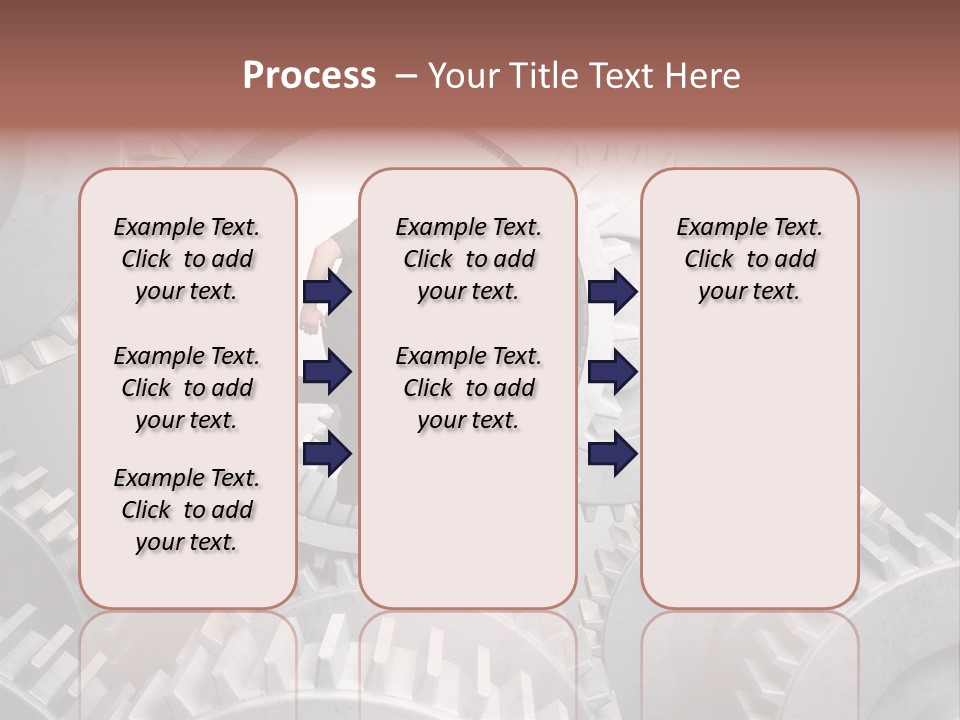 Process – Your Title Text Here

Example Text. Click to add your text.

Example Text. Click to add your text.

Example Text. Click to add your text.

Example Text. Click to add your text.

Example Text. Click to add your text.

Example Text. Click to add your text.